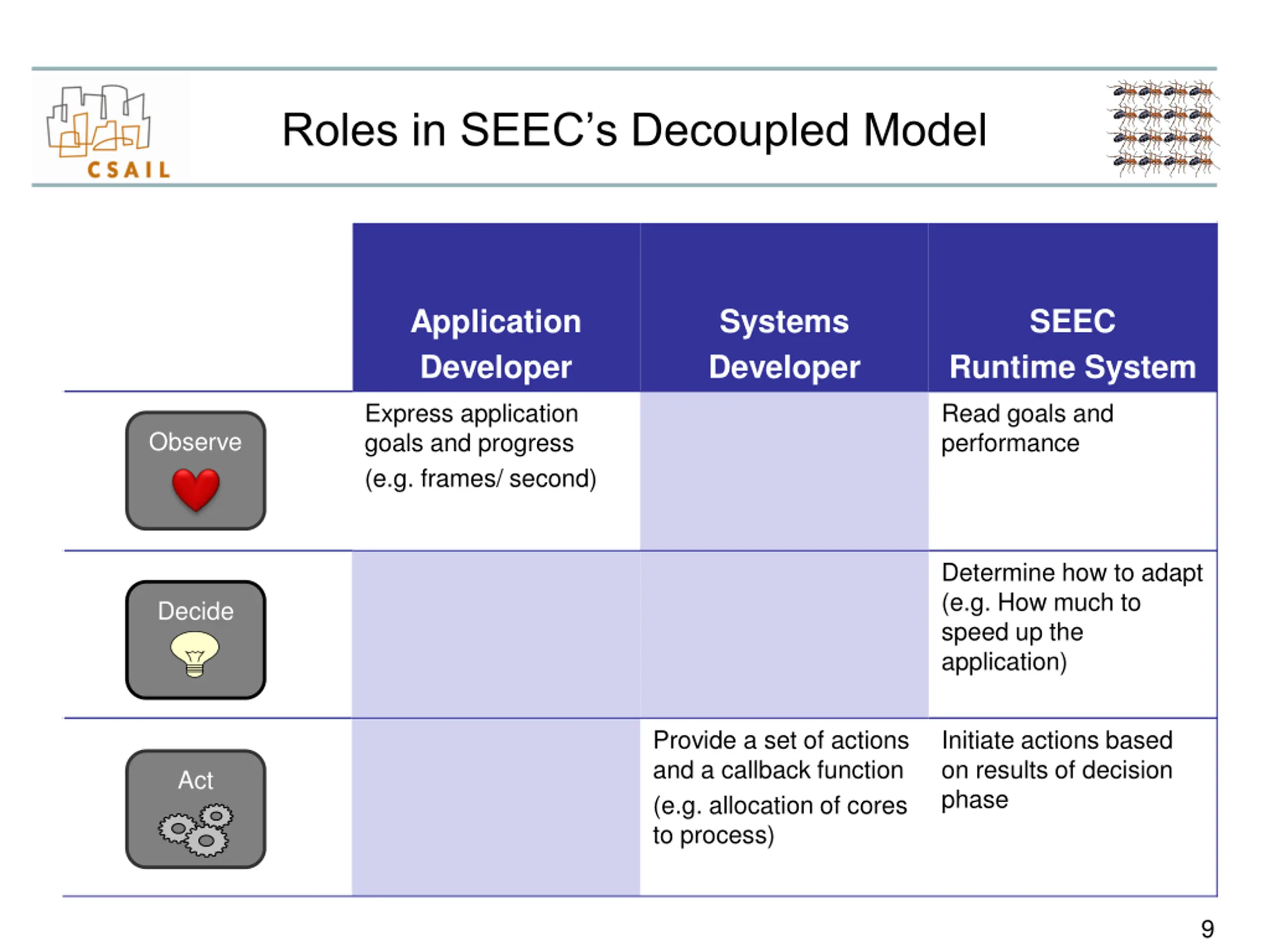 CSAIL

Roles in SEEC's Decoupled Model

| | Application Developer | Systems Developer | SEEC Runtime System |
|---|---|---|---|
| Observe | Express application goals and progress (e.g. frames/ second) | | Read goals and performance |
| Decide | | | Determine how to adapt (e.g. How much to speed up the application) |
| Act | | Provide a set of actions and a callback function (e.g. allocation of cores to process) | Initiate actions based on results of decision phase |

9